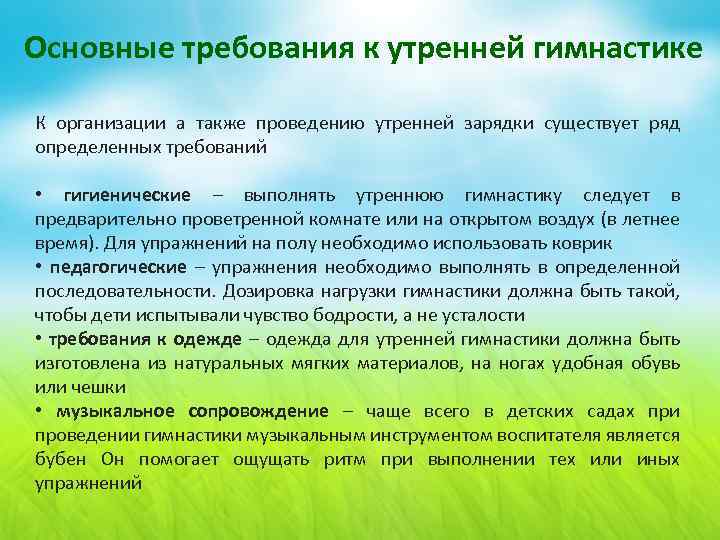 Основные требования к утренней гимнастике

К организации а также проведению утренней зарядки существует ряд определенных требований

• гигиенические – выполнять утреннюю гимнастику следует в предварительно проветренной комнате или на открытом воздух (в летнее время). Для упражнений на полу необходимо использовать коврик
• педагогические – упражнения необходимо выполнять в определенной последовательности. Дозировка нагрузки гимнастики должна быть такой, чтобы дети испытывали чувство бодрости, а не усталости
• требования к одежде – одежда для утренней гимнастики должна быть изготовлена из натуральных мягких материалов, на ногах удобная обувь или чешки
• музыкальное сопровождение – чаще всего в детских садах при проведении гимнастики музыкальным инструментом воспитателя является бубен Он помогает ощущать ритм при выполнении тех или иных упражнений